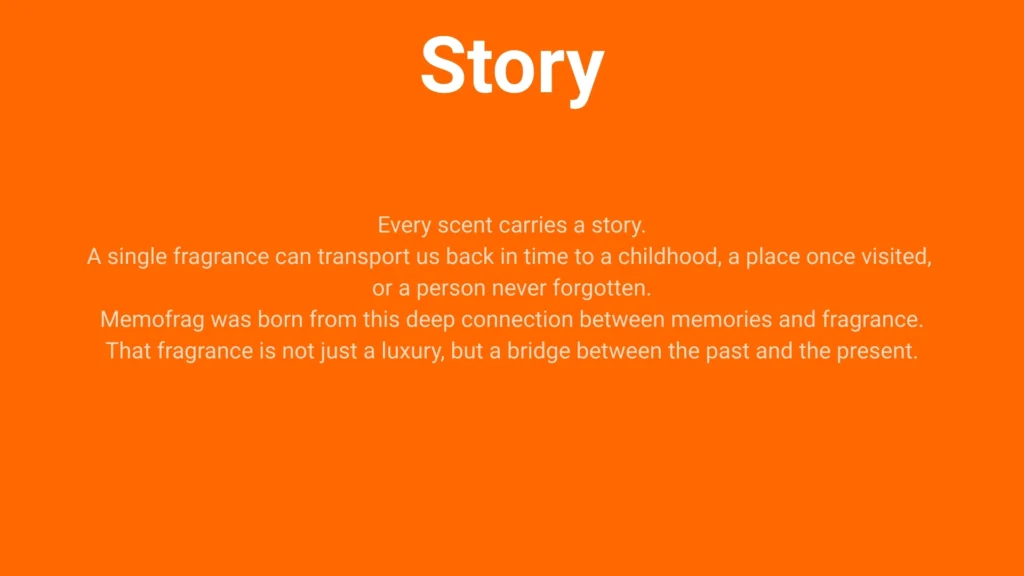 Story

Every scent carries a story.
A single fragrance can transport us back in time to a childhood, a place once visited, or a person never forgotten.
Memofrag was born from this deep connection between memories and fragrance.
That fragrance is not just a luxury, but a bridge between the past and the present.